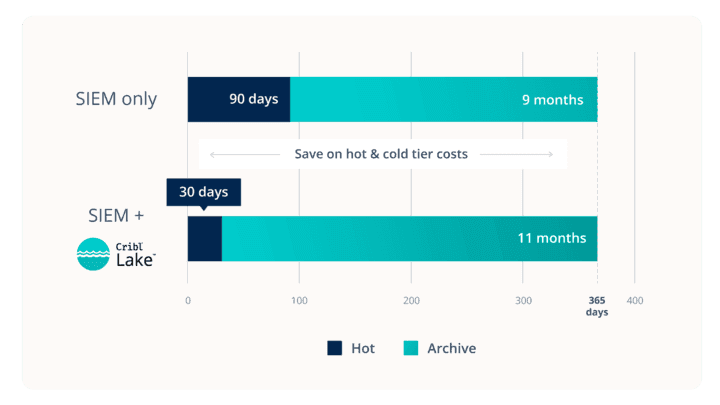 SIEM only

90 days

9 months

Save on hot & cold tier costs

30 days

SIEM +

Cribl Lake

11 months

0
100
200
300
365 days
400

Hot
Archive